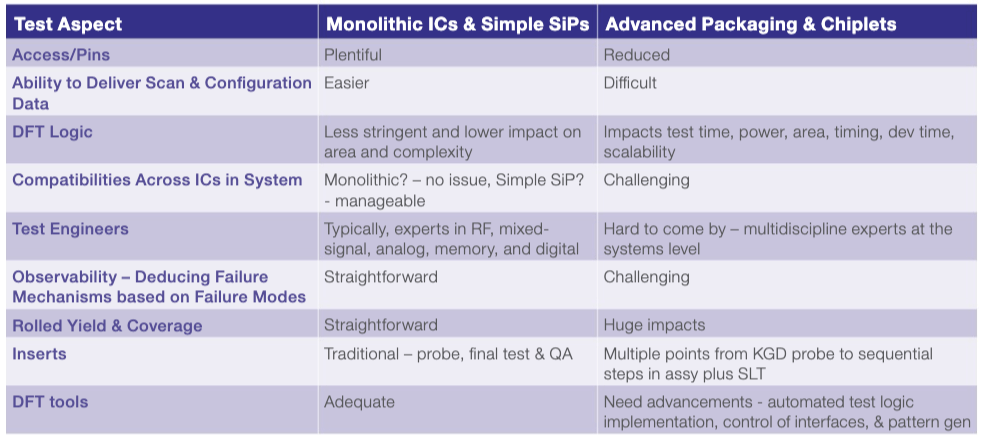 | Test Aspect | Monolithic ICs & Simple SiPs | Advanced Packaging & Chiplets |
|---|---|---|
| Access/Pins | Plentiful | Reduced |
| Ability to Deliver Scan & Configuration Data | Easier | Difficult |
| DFT Logic | Less stringent and lower impact on area and complexity | Impacts test time, power, area, timing, dev time, scalability |
| Compatibilities Across ICs in System | Monolithic? – no issue, Simple SiP? - manageable | Challenging |
| Test Engineers | Typically, experts in RF, mixed-signal, analog, memory, and digital | Hard to come by – multidiscipline experts at the systems level |
| Observability – Deducing Failure Mechanisms based on Failure Modes | Straightforward | Challenging |
| Rolled Yield & Coverage | Straightforward | Huge impacts |
| Inserts | Traditional – probe, final test & QA | Multiple points from KGD probe to sequential steps in assy plus SLT |
| DFT tools | Adequate | Need advancements - automated test logic implementation, control of interfaces, & pattern gen |